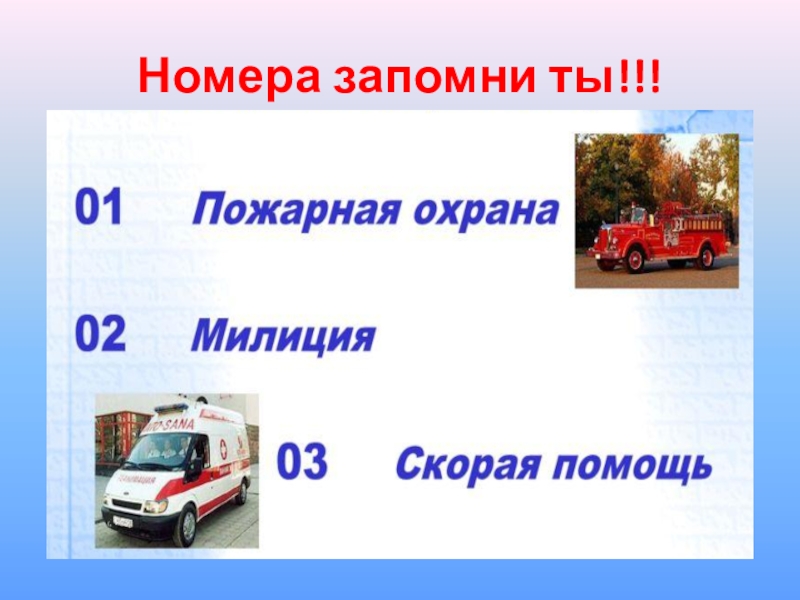 Номера запомни ты!!!

01 Пожарная охрана

02 Милиция

03 Скорая помощь